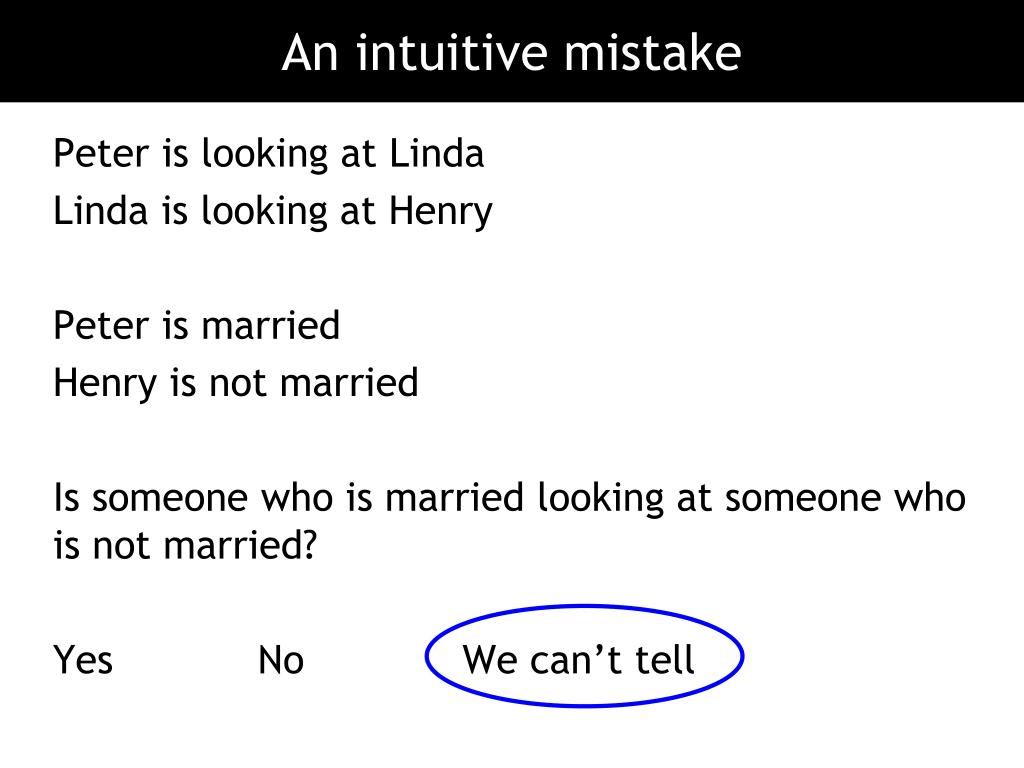 An intuitive mistake

Peter is looking at Linda
Linda is looking at Henry

Peter is married
Henry is not married

Is someone who is married looking at someone who is not married?

Yes No We can’t tell